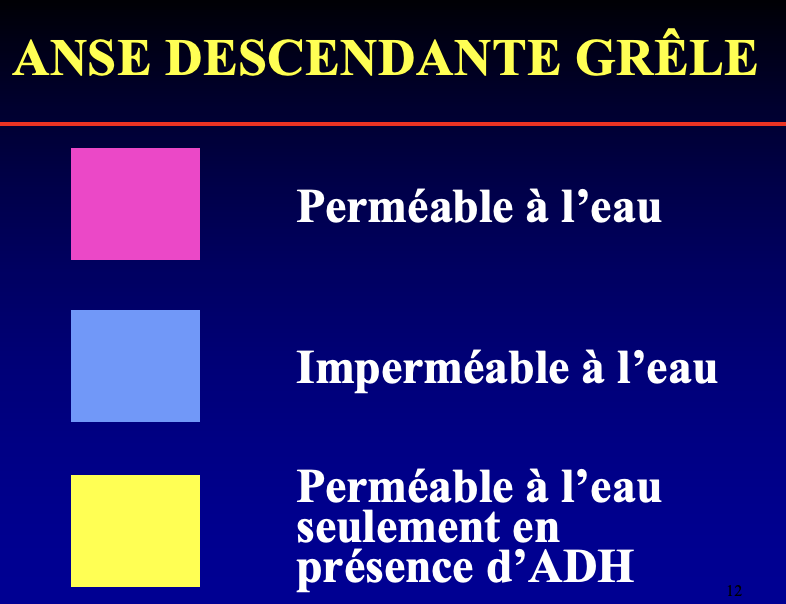 ANSE DESCENDANTE GRÊLE

Perméable à l’eau

Imperméable à l’eau

Perméable à l’eau seulement en présence d’ADH

12